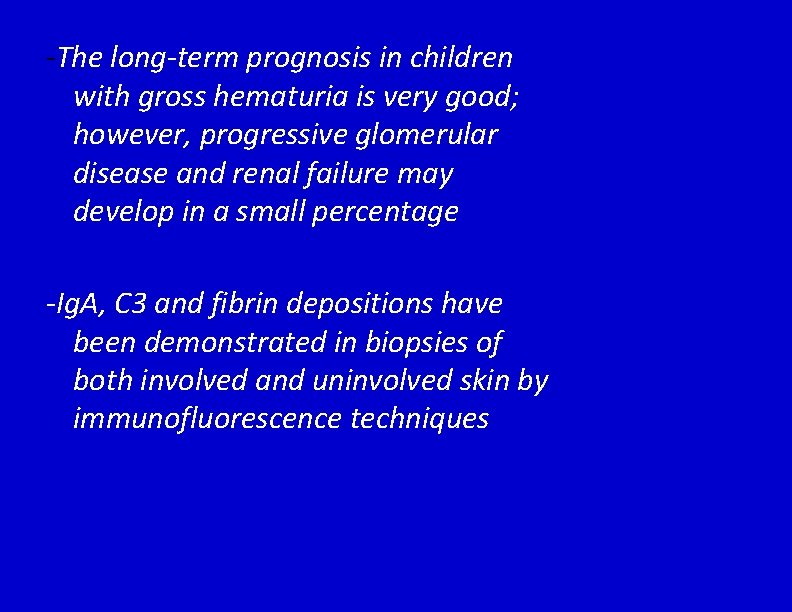 -The long-term prognosis in children with gross hematuria is very good; however, progressive glomerular disease and renal failure may develop in a small percentage

-IgA, C3 and fibrin depositions have been demonstrated in biopsies of both involved and uninvolved skin by immunofluorescence techniques